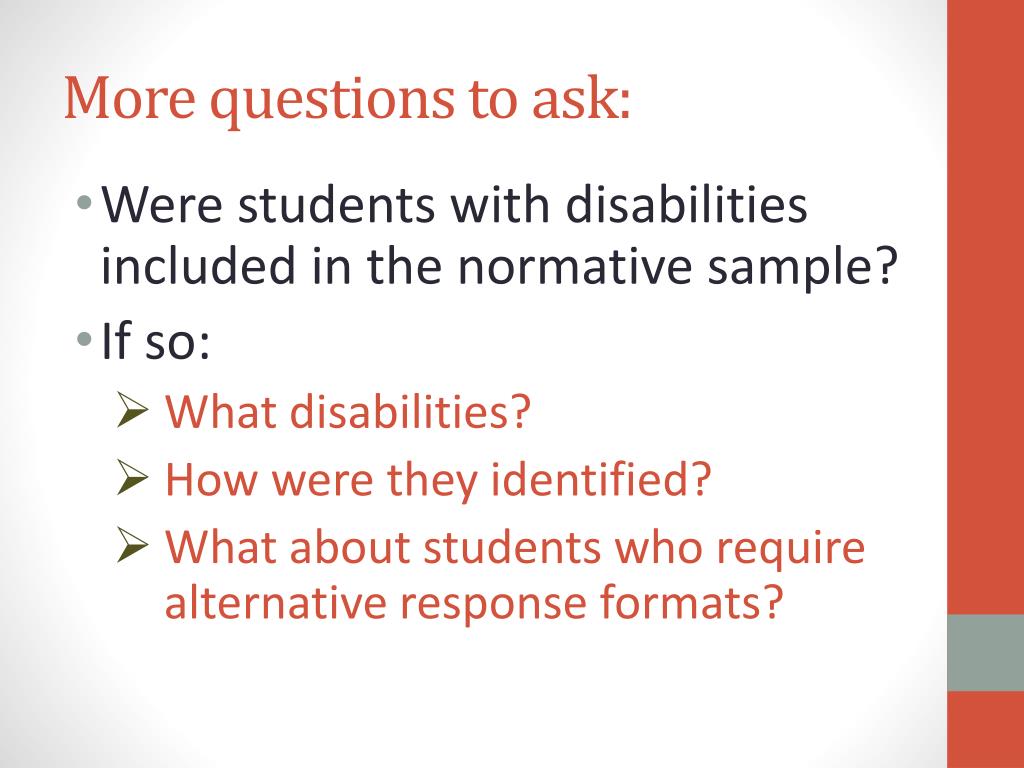 More questions to ask:

• Were students with disabilities included in the normative sample?
• If so:
➢ What disabilities?
➢ How were they identified?
➢ What about students who require alternative response formats?